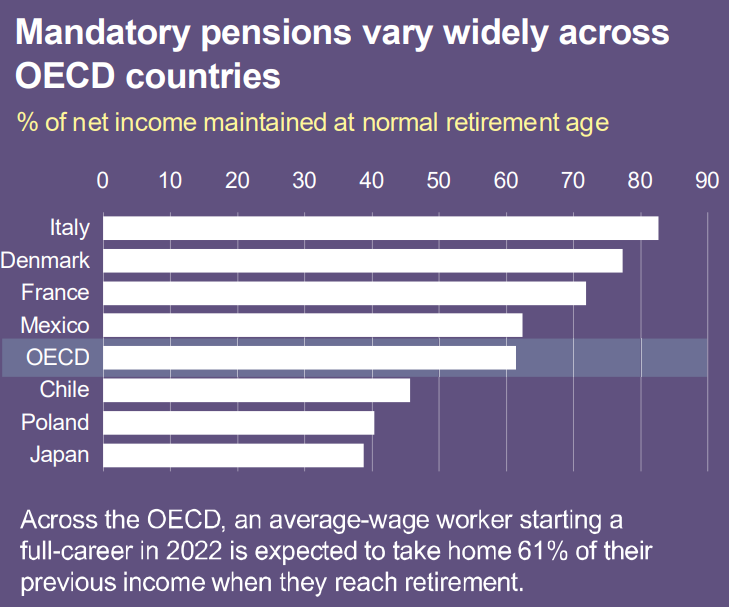 Mandatory pensions vary widely across OECD countries

% of net income maintained at normal retirement age

0 10 20 30 40 50 60 70 80 90

Italy
Denmark
France
Mexico
OECD
Chile
Poland
Japan

Across the OECD, an average-wage worker starting a full-career in 2022 is expected to take home 61% of their previous income when they reach retirement.